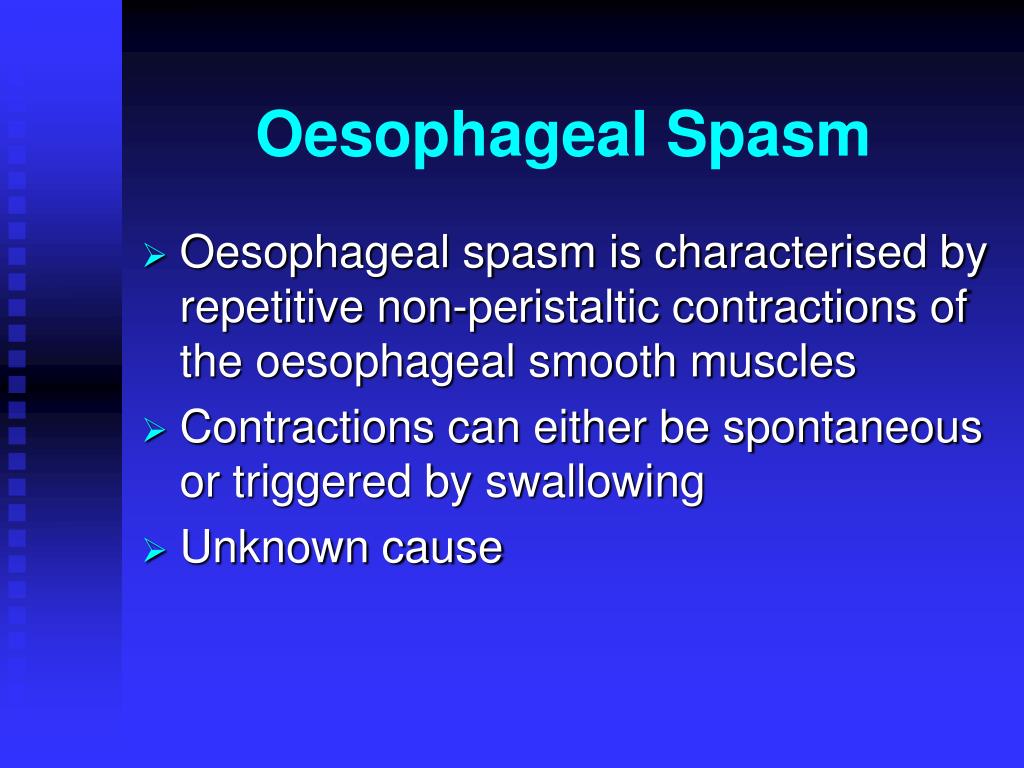 Oesophageal Spasm

➢ Oesophageal spasm is characterised by repetitive non-peristaltic contractions of the oesophageal smooth muscles
➢ Contractions can either be spontaneous or triggered by swallowing
➢ Unknown cause